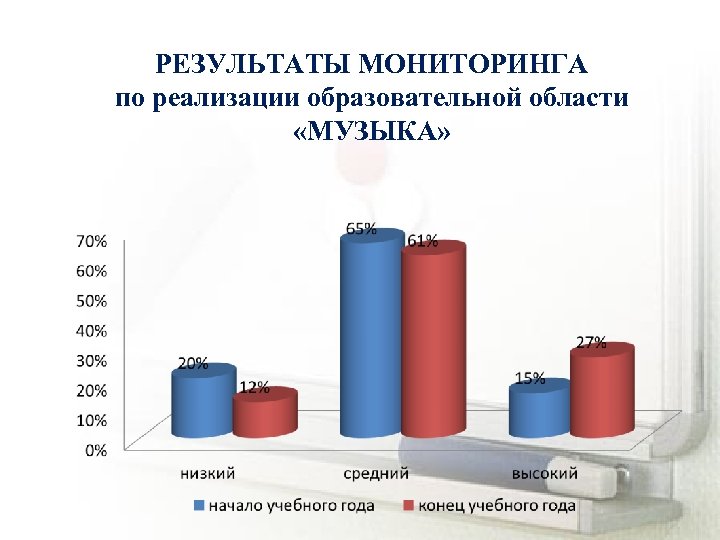 РЕЗУЛЬТАТЫ МОНИТОРИНГА
по реализации образовательной области
«МУЗЫКА»

70%
60%
50%
40%
30%
20%
10%
0%

20%
12%
65%
61%
15%
27%

низкий
средний
высокий

начало учебного года
конец учебного года